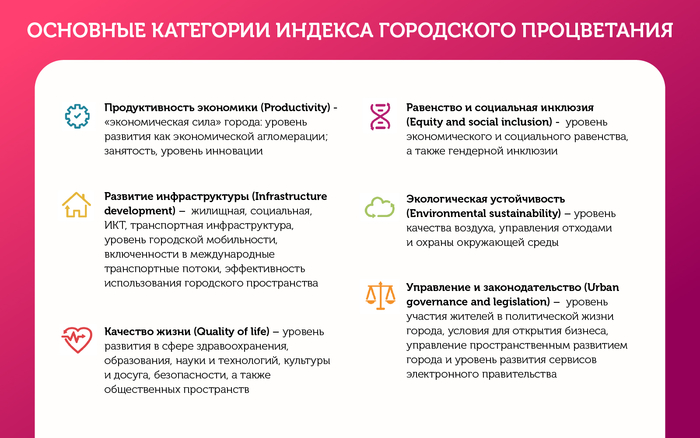 ОСНОВНЫЕ КАТЕГОРИИ ИНДЕКСА ГОРОДСКОГО ПРОЦВЕТАНИЯ

Продуктивность экономики (Productivity) - «экономическая сила» города: уровень развития как экономической агломерации; занятость, уровень инновации

Развитие инфраструктуры (Infrastructure development) – жилищная, социальная, ИКТ, транспортная инфраструктура, уровень городской мобильности, включенности в международные транспортные потоки, эффективность использования городского пространства

Качество жизни (Quality of life) – уровень развития в сфере здравоохранения, образования, науки и технологий, культуры и досуга, безопасности, а также общественных пространств

Равенство и социальная инклюзия (Equity and social inclusion) - уровень экономического и социального равенства, а также гендерной инклюзии

Экологическая устойчивость (Environmental sustainability) – уровень качества воздуха, управления отходами и охраны окружающей среды

Управление и законодательство (Urban governance and legislation) – уровень участия жителей в политической жизни города, условия для открытия бизнеса, управление пространственным развитием города и уровень развития сервисов электронного правительства